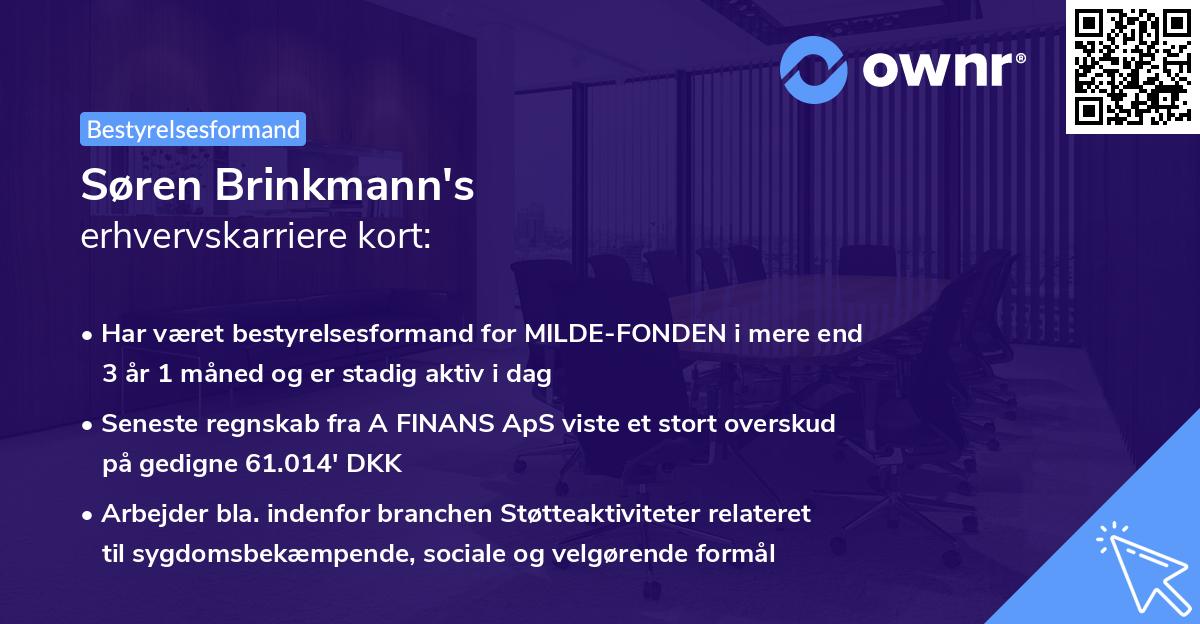 ownr®

Bestyrelsesformand

Søren Brinkmann's
erhvervskarriere kort:

• Har været bestyrelsesformand for MILDE-FONDEN i mere end 3 år 1 måned og er stadig aktiv i dag

• Seneste regnskab fra A FINANS ApS viste et stort overskud på gedigne 61.014' DKK

• Arbejder bla. indenfor branchen Støtteaktiviteter relateret til sygdomsbekæmpende, sociale og velgørende formål